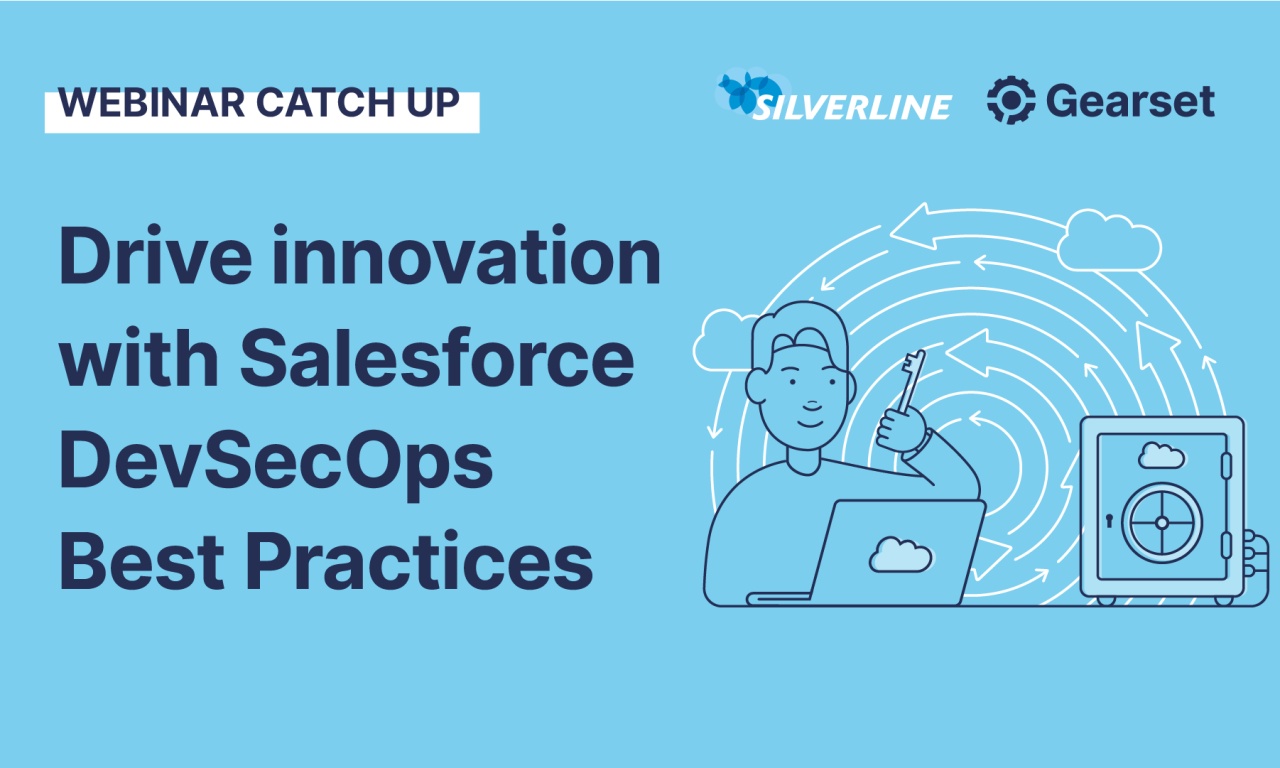 WEBINAR CATCH UP

SILVERLINE Gearset

Drive innovation with Salesforce DevSecOps Best Practices